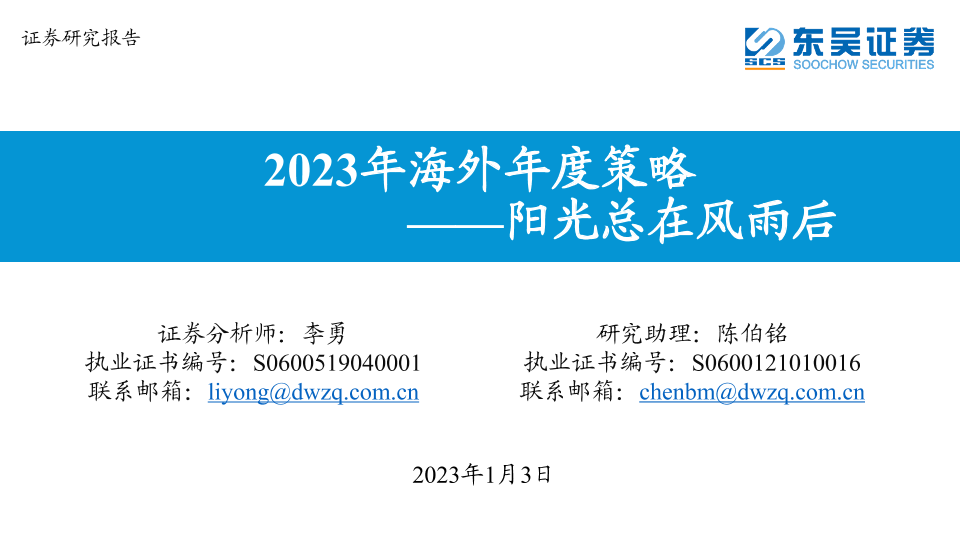 证券研究报告

SCS 东吴证券
SOOCHOW SECURITIES

2023年海外年度策略
——阳光总在风雨后

证券分析师：李勇
执业证书编号：S0600519040001
联系邮箱：liyong@dwzq.com.cn

研究助理：陈伯铭
执业证书编号：S0600121010016
联系邮箱：chenbm@dwzq.com.cn

2023年1月3日